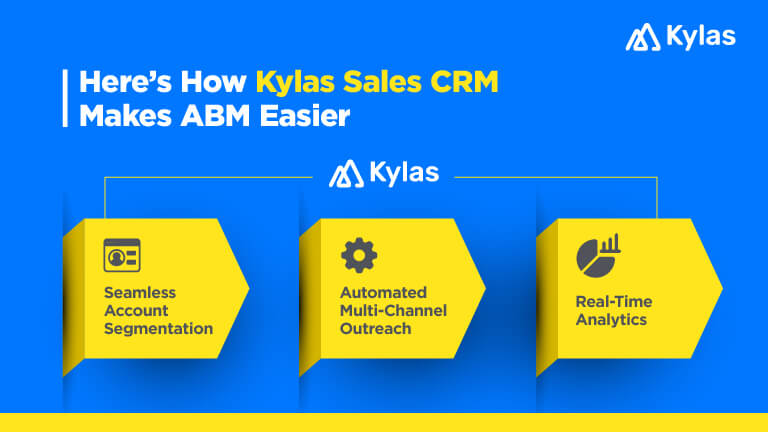 Kylas

Here's How Kylas Sales CRM Makes ABM Easier

Kylas

Seamless Account Segmentation

Automated Multi-Channel Outreach

Real-Time Analytics